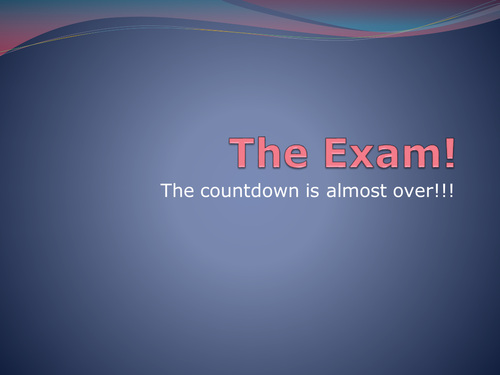 The Exam!

The countdown is almost over!!!